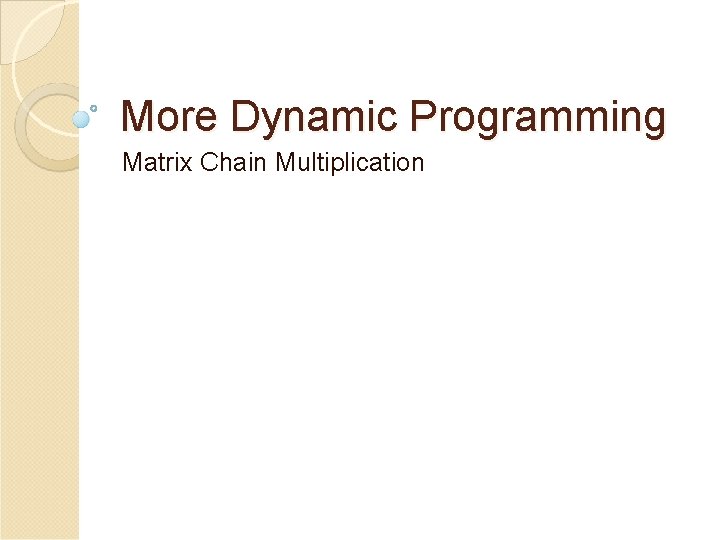 More Dynamic Programming

Matrix Chain Multiplication